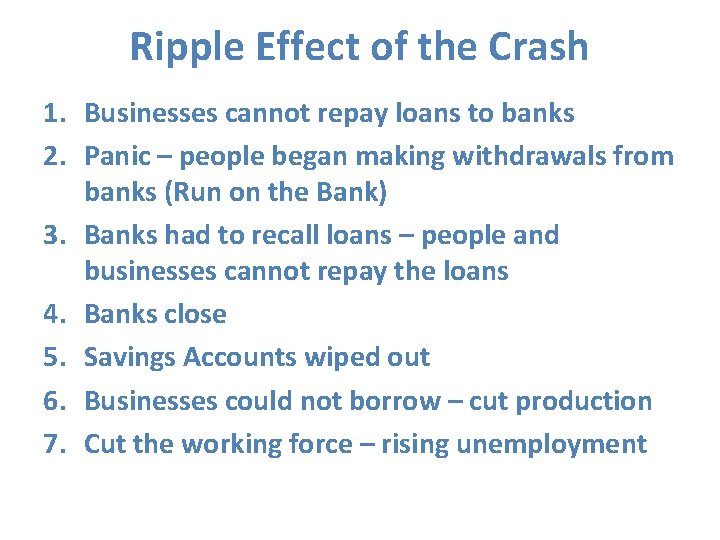 Ripple Effect of the Crash

1. Businesses cannot repay loans to banks
2. Panic – people began making withdrawals from banks (Run on the Bank)
3. Banks had to recall loans – people and businesses cannot repay the loans
4. Banks close
5. Savings Accounts wiped out
6. Businesses could not borrow – cut production
7. Cut the working force – rising unemployment